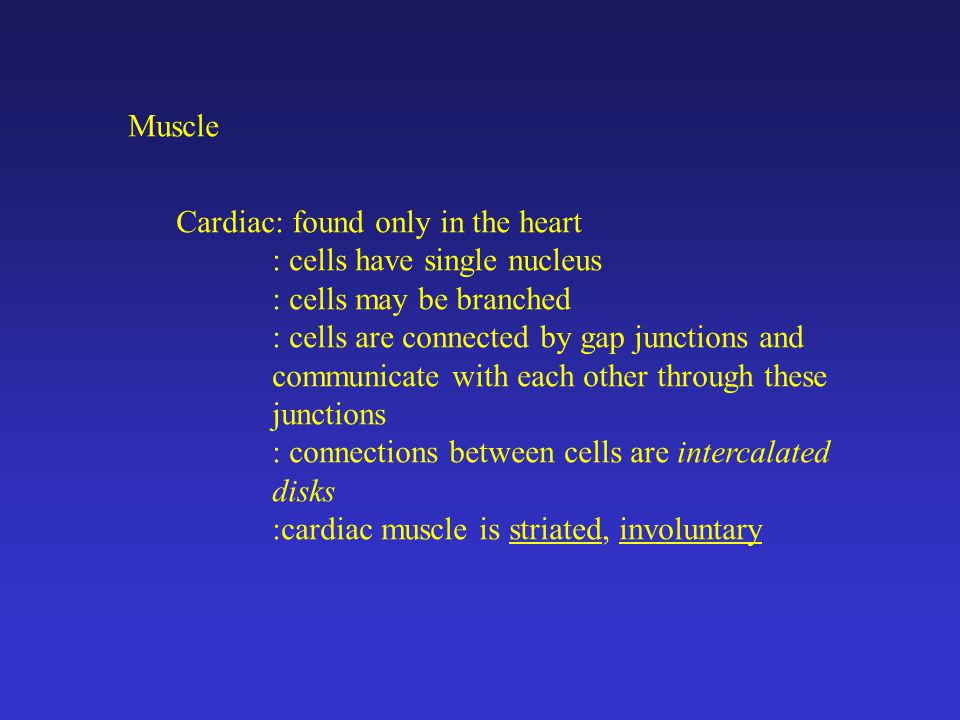 Muscle

Cardiac: found only in the heart
: cells have single nucleus
: cells may be branched
: cells are connected by gap junctions and communicate with each other through these junctions
: connections between cells are intercalated disks
:cardiac muscle is striated, involuntary